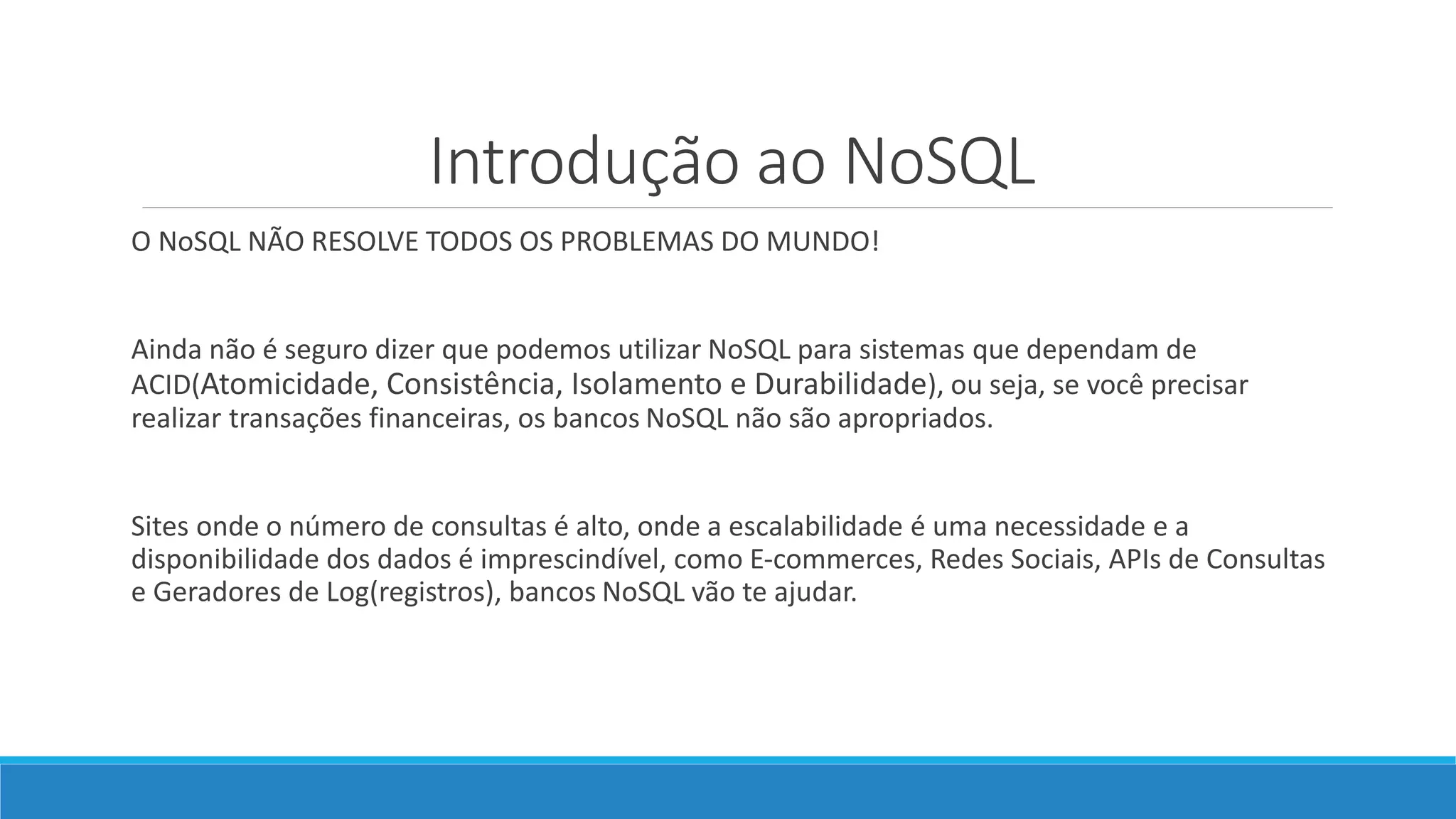 Introdução ao NoSQL

O NoSQL NÃO RESOLVE TODOS OS PROBLEMAS DO MUNDO!

Ainda não é seguro dizer que podemos utilizar NoSQL para sistemas que dependam de ACID(Atomicidade, Consistência, Isolamento e Durabilidade), ou seja, se você precisar realizar transações financeiras, os bancos NoSQL não são apropriados.

Sites onde o número de consultas é alto, onde a escalabilidade é uma necessidade e a disponibilidade dos dados é imprescindível, como E-commerces, Redes Sociais, APIs de Consultas e Geradores de Log(registros), bancos NoSQL vão te ajudar.